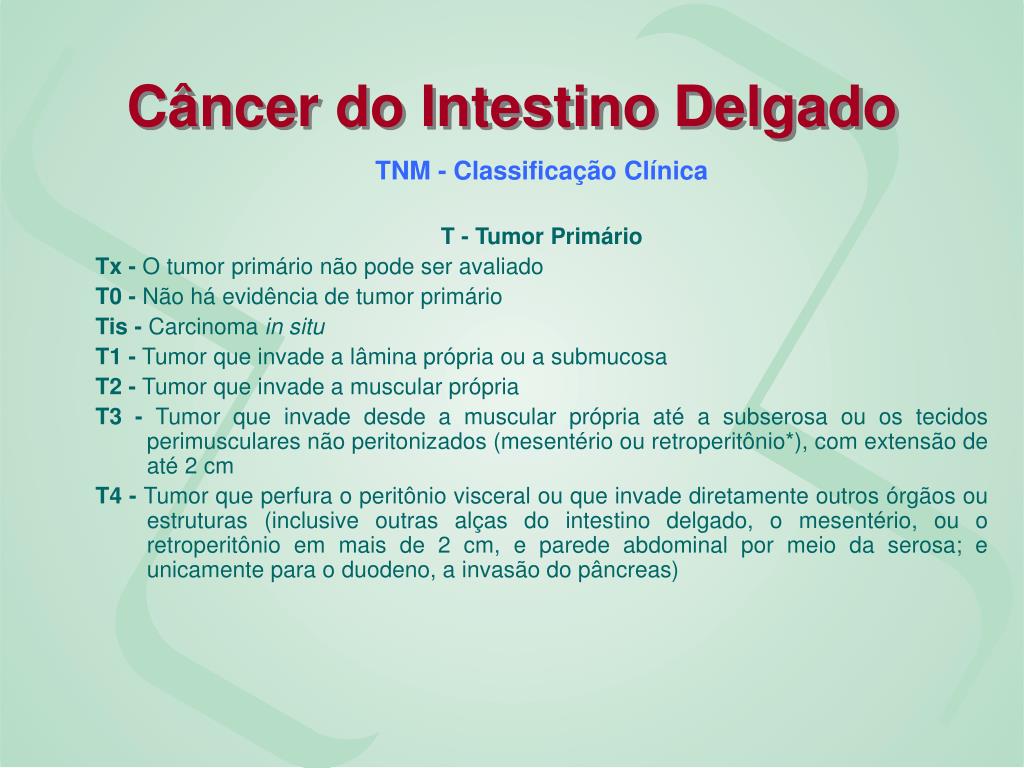 Câncer do Intestino Delgado

TNM - Classificação Clínica

T - Tumor Primário

Tx - O tumor primário não pode ser avaliado

T0 - Não há evidência de tumor primário

Tis - Carcinoma in situ

T1 - Tumor que invade a lâmina própria ou a submucosa

T2 - Tumor que invade a muscular própria

T3 - Tumor que invade desde a muscular própria até a subserosa ou os tecidos perimusculares não peritonizados (mesentério ou retroperitônio*), com extensão de até 2 cm

T4 - Tumor que perfura o peritônio visceral ou que invade diretamente outros órgãos ou estruturas (inclusive outras alças do intestino delgado, o mesentério, ou o retroperitônio em mais de 2 cm, e parede abdominal por meio da serosa; e unicamente para o duodeno, a invasão do pâncreas)